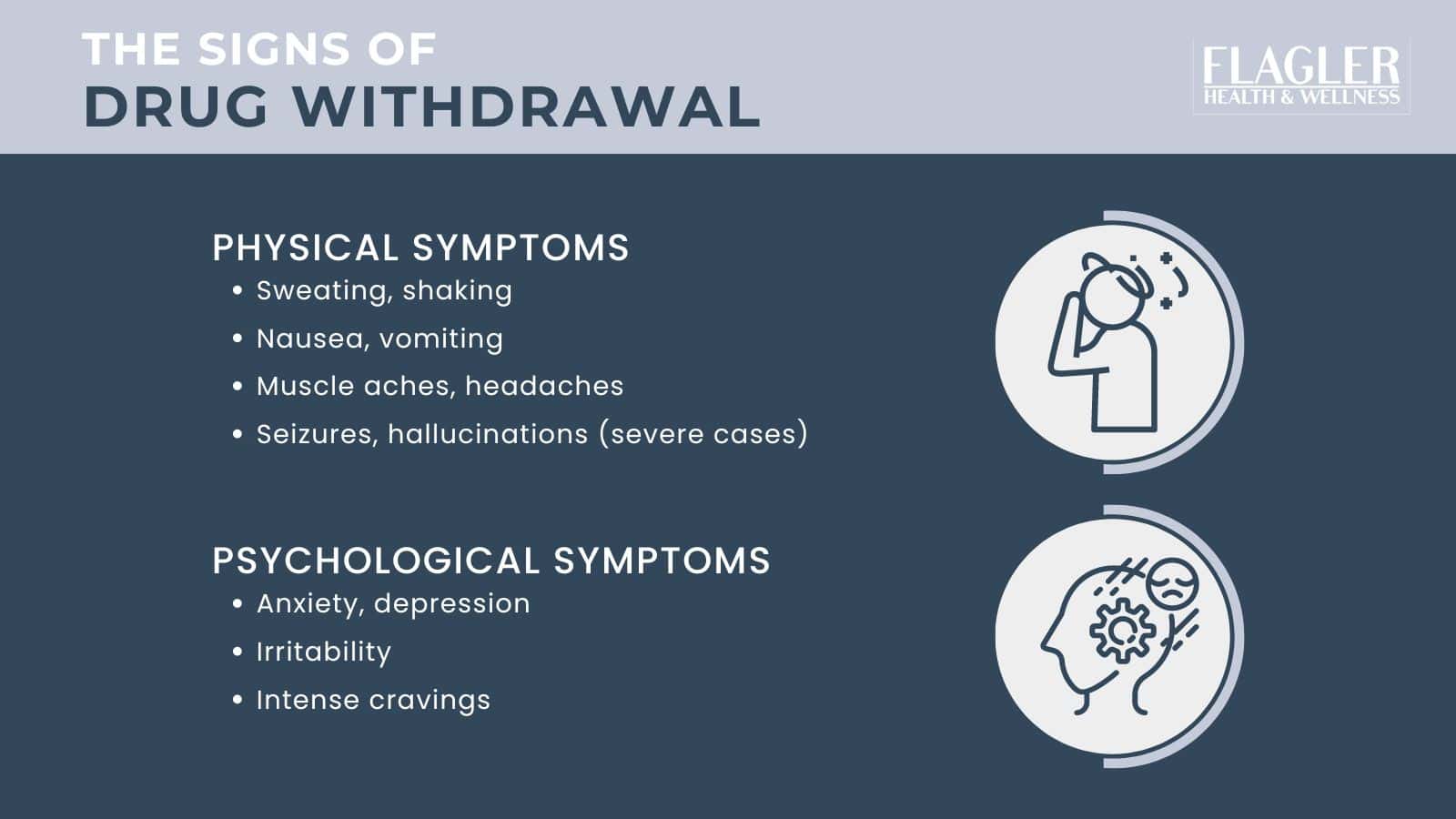 THE SIGNS OF
DRUG WITHDRAWAL

FLAGLER
HEALTH & WELLNESS

PHYSICAL SYMPTOMS
• Sweating, shaking
• Nausea, vomiting
• Muscle aches, headaches
• Seizures, hallucinations (severe cases)

PSYCHOLOGICAL SYMPTOMS
• Anxiety, depression
• Irritability
• Intense cravings